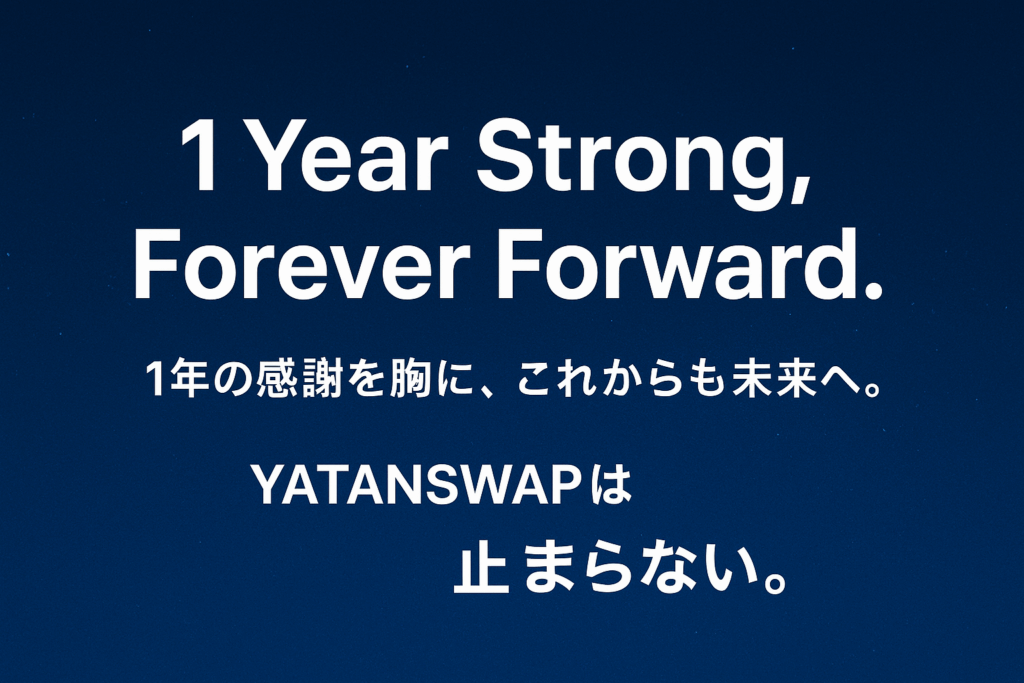 1 Year Strong,
Forever Forward.

1年の感謝を胸に、これからも未来へ。

YATANSWAPは
止まらない。